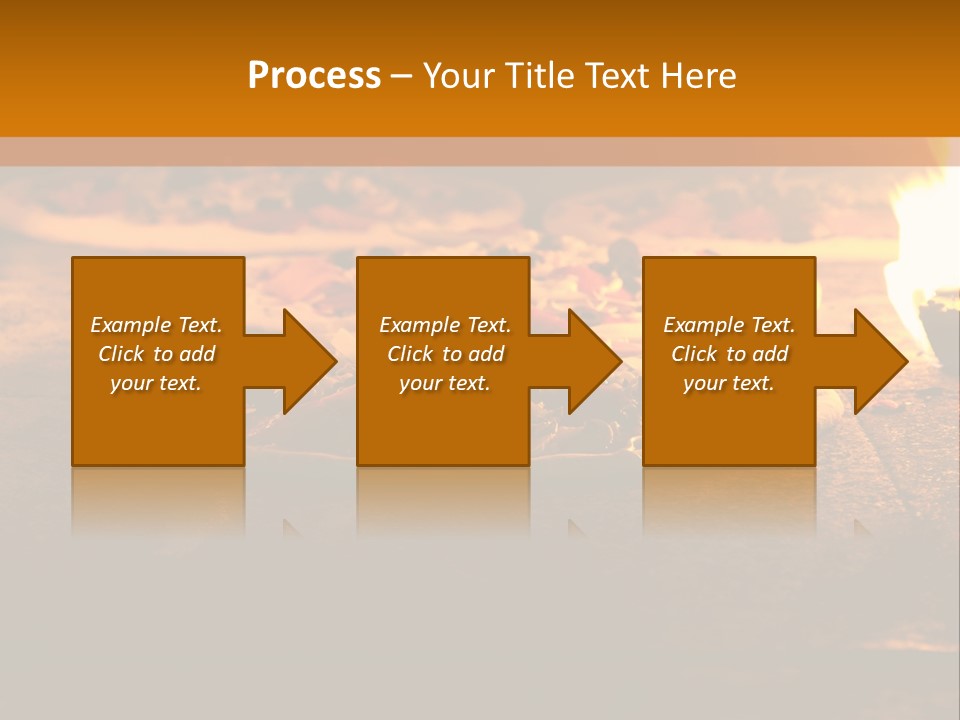 Process – Your Title Text Here

Example Text. Click to add your text.

Example Text. Click to add your text.

Example Text. Click to add your text.